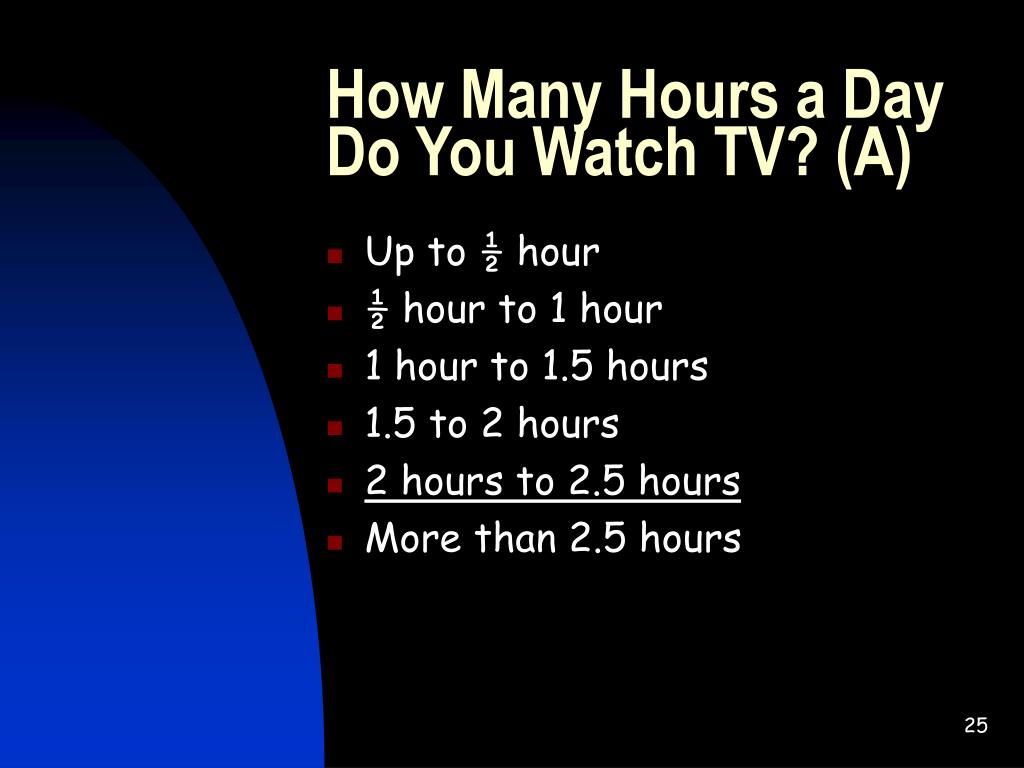 How Many Hours a Day Do You Watch TV? (A)

- Up to ½ hour
- ½ hour to 1 hour
- 1 hour to 1.5 hours
- 1.5 to 2 hours
- 2 hours to 2.5 hours
- More than 2.5 hours

25